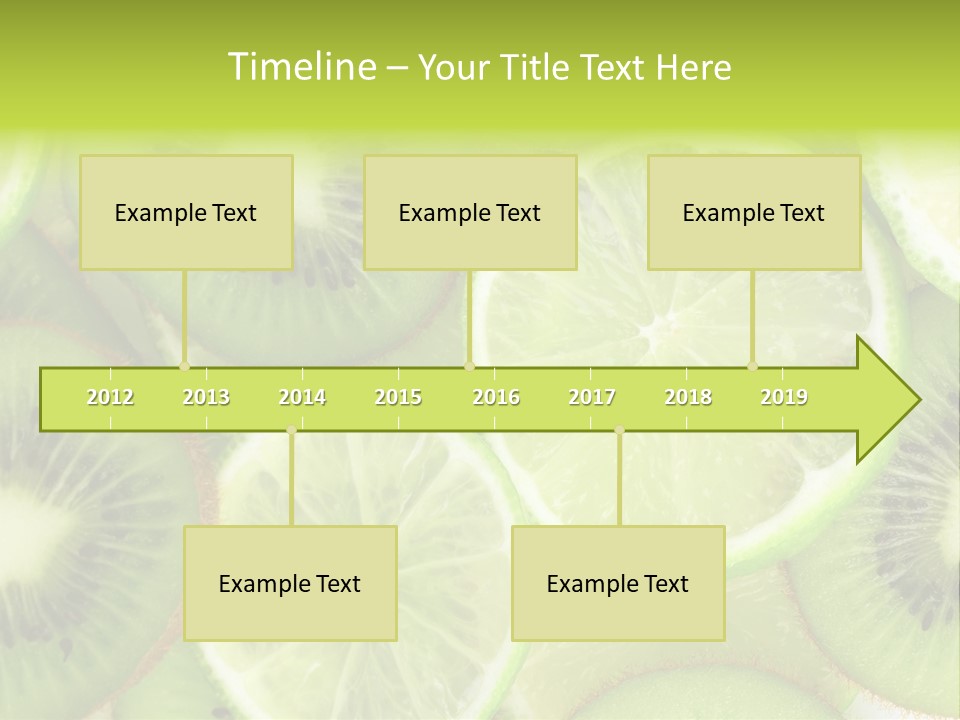 Timeline – Your Title Text Here

Example Text

Example Text

Example Text

2012 2013 2014 2015 2016 2017 2018 2019

Example Text

Example Text